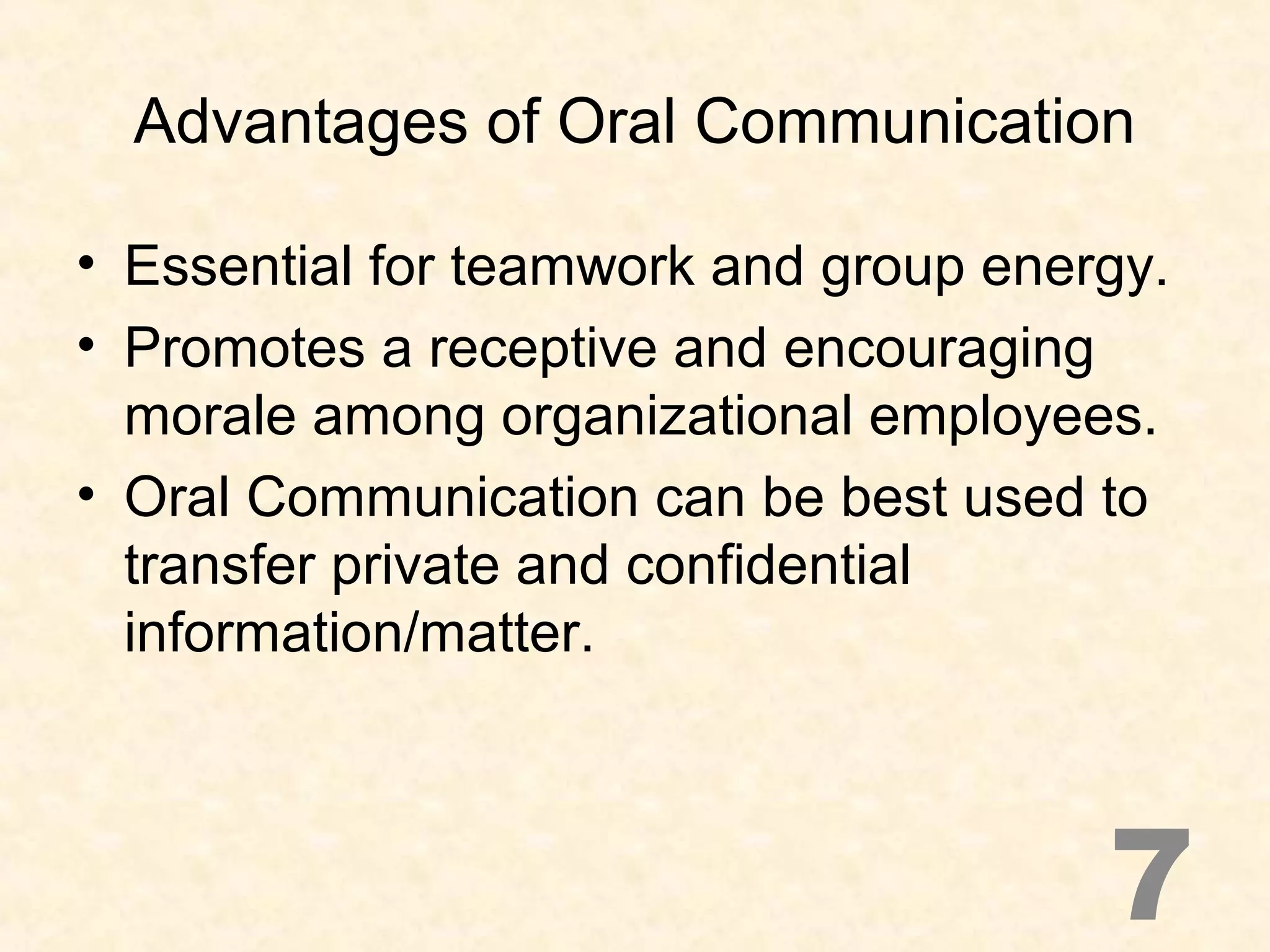 Advantages of Oral Communication

• Essential for teamwork and group energy.
• Promotes a receptive and encouraging morale among organizational employees.
• Oral Communication can be best used to transfer private and confidential information/matter.

7